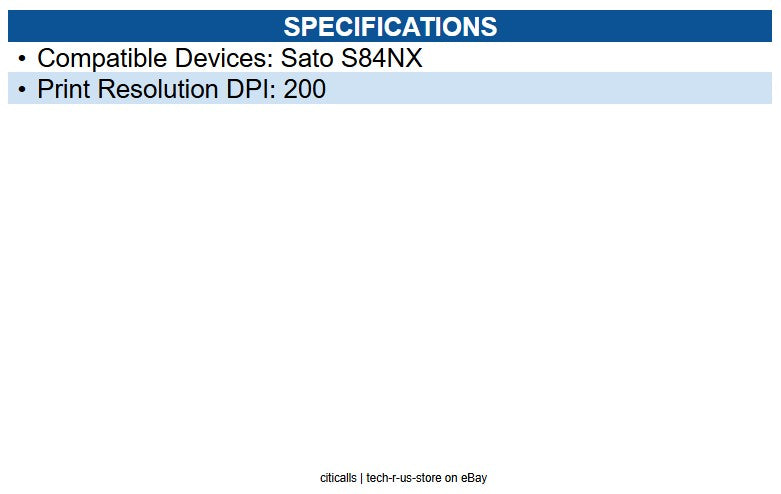 SPECIFICATIONS

• Compatible Devices: Sato S84NX

• Print Resolution DPI: 200

citicalls | tech-r-us-store on eBay